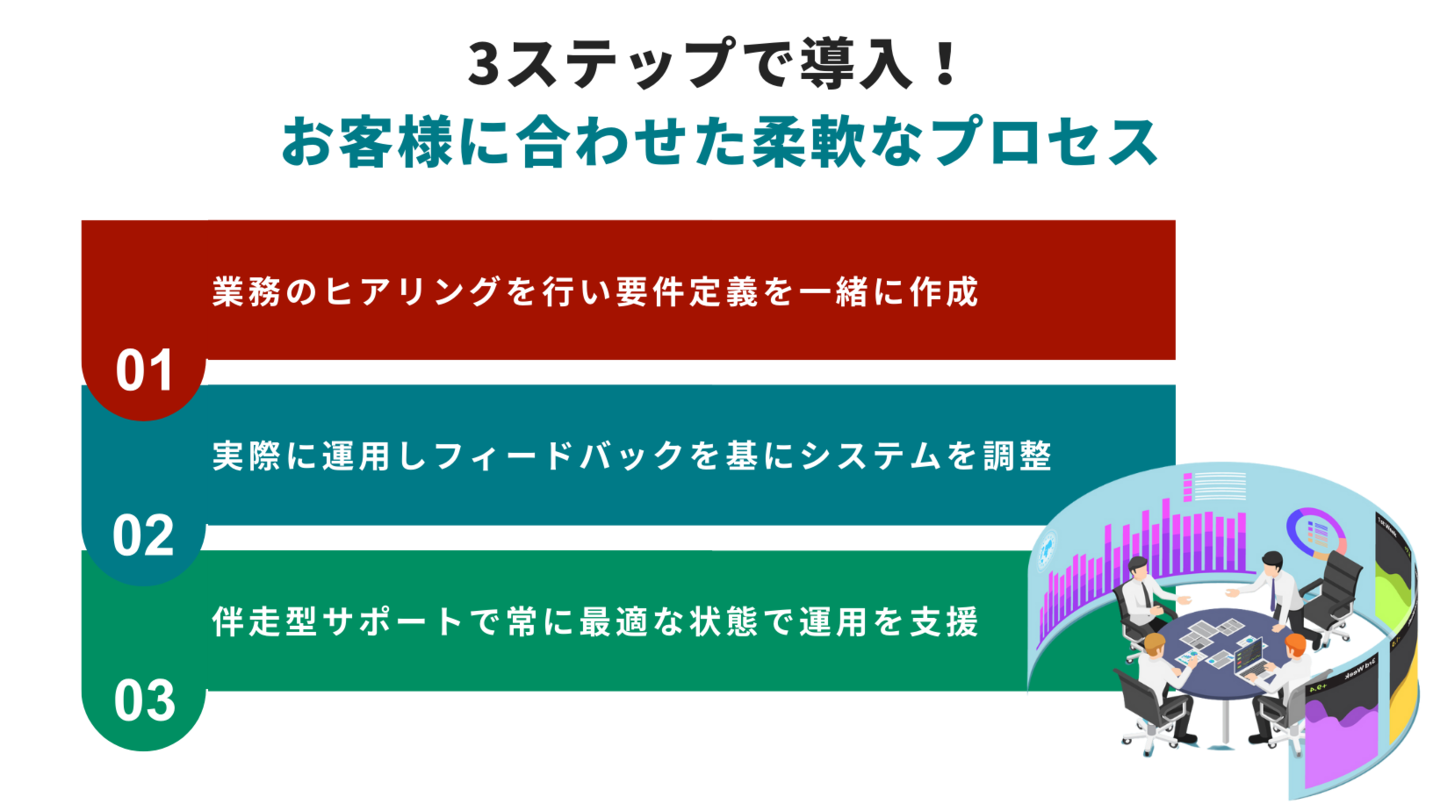 3ステップで導入！
お客様に合わせた柔軟なプロセス

業務のヒアリングを行い要件定義を一緒に作成

01

実際に運用しフィードバックを基にシステムを調整

02

伴走型サポートで常に最適な状態で運用を支援

03